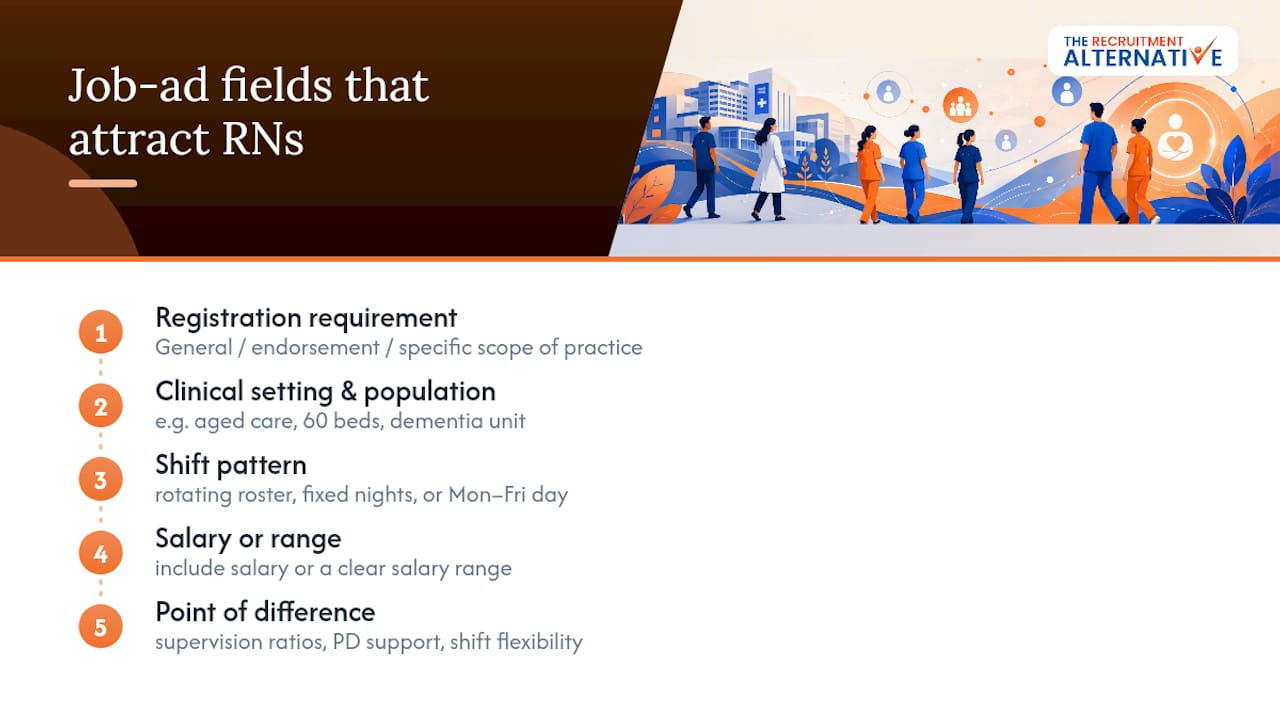 Job-ad fields that attract RNs

THE RECRUITMENT ALTERNATIVE

1 Registration requirement
General / endorsement / specific scope of practice

2 Clinical setting & population
e.g. aged care, 60 beds, dementia unit

3 Shift pattern
rotating roster, fixed nights, or Mon–Fri day

4 Salary or range
include salary or a clear salary range

5 Point of difference
supervision ratios, PD support, shift flexibility